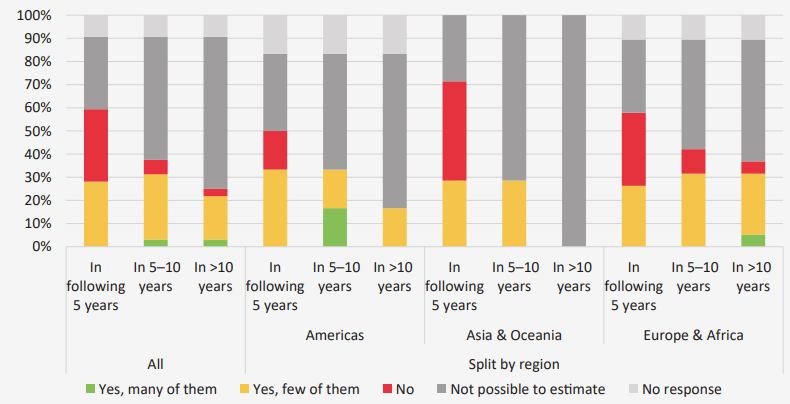 100%
90%
80%
70%
60%
50%
40%
30%
20%
10%
0%

In following 5 years
In 5–10 years
In >10 years
In following 5 years
In 5–10 years
In >10 years
In following 5 years
In 5–10 years
In >10 years
In following 5 years
In 5–10 years
In >10 years

Americas
Asia & Oceania
Europe & Africa

All
Split by region

Yes, many of them
Yes, few of them
No
Not possible to estimate
No response